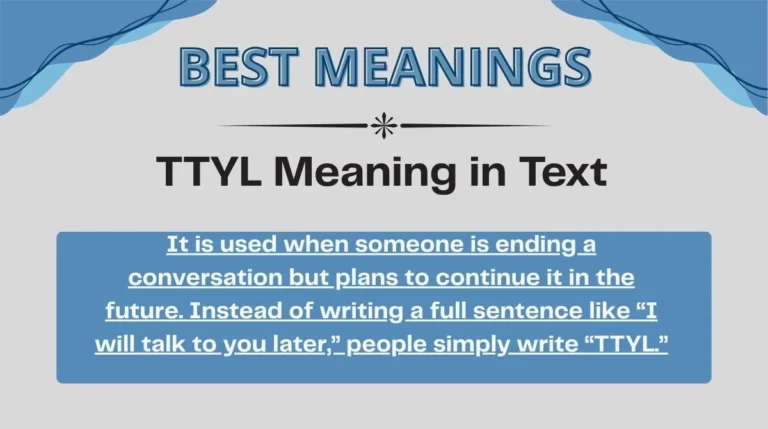 BEST MEANINGS

TTYL Meaning in Text

It is used when someone is ending a conversation but plans to continue it in the future. Instead of writing a full sentence like “I will talk to you later,” people simply write “TTYL.”